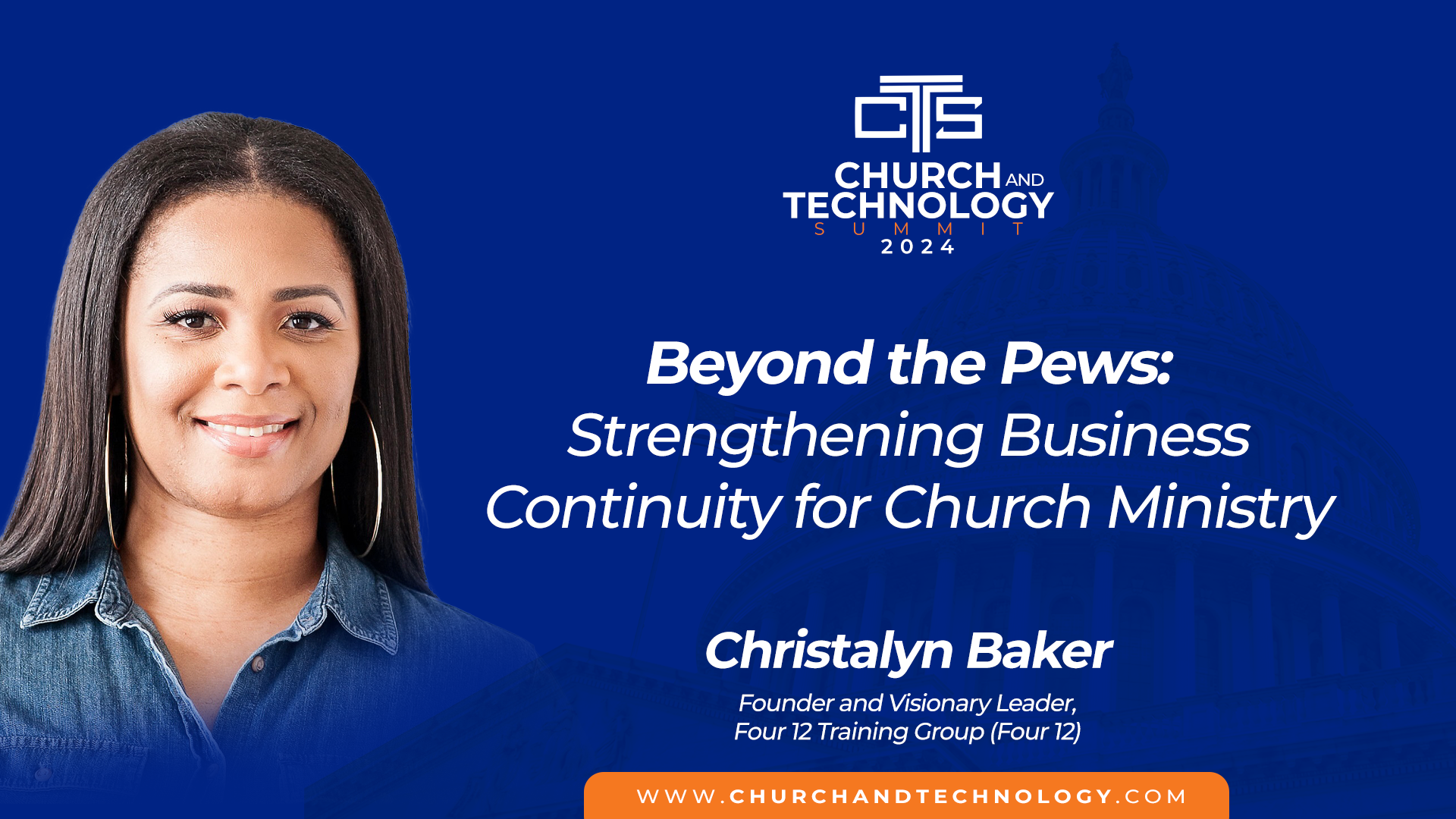 CTS
CHURCH AND TECHNOLOGY
SUMMIT
2024

Beyond the Pews:
Strengthening Business Continuity for Church Ministry

Christalyn Baker
Founder and Visionary Leader,
Four 12 Training Group (Four 12)

WWW.CHURCHANDTECHNOLOGY.COM